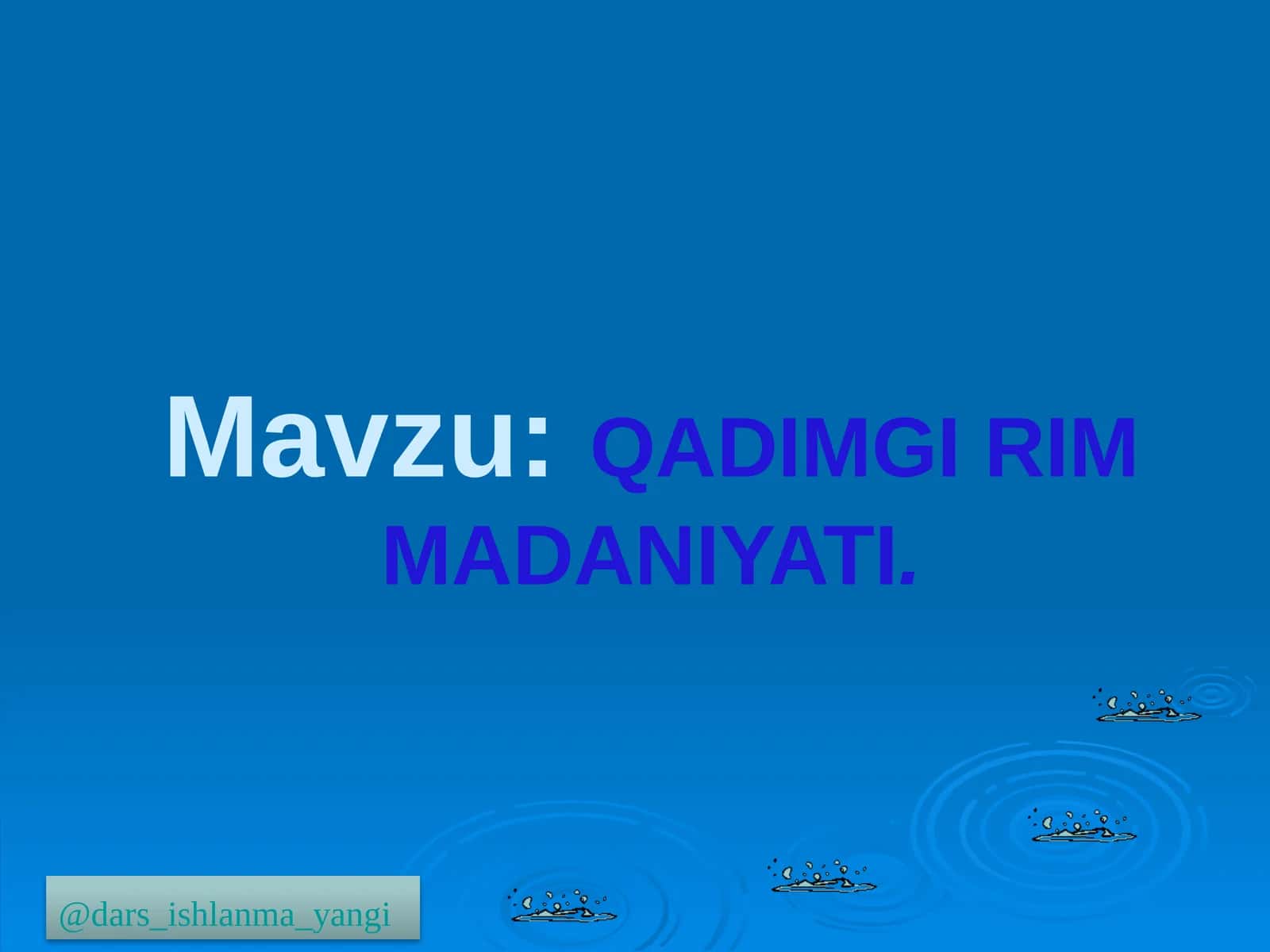 Mavzu: QADIMGI RIM MADANIYATI.

@dars_ishlanma_yangi